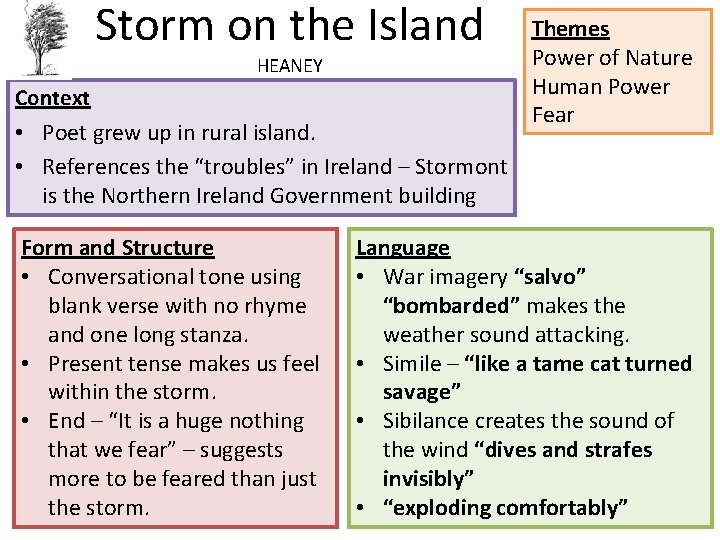 Storm on the Island

HEANEY

Themes
Power of Nature
Human Power
Fear

Context
• Poet grew up in rural island.
• References the "troubles" in Ireland – Stormont is the Northern Ireland Government building

Form and Structure
• Conversational tone using blank verse with no rhyme and one long stanza.
• Present tense makes us feel within the storm.
• End – "It is a huge nothing that we fear" – suggests more to be feared than just the storm.

Language
• War imagery "salvo" "bombarded" makes the weather sound attacking.
• Simile – "like a tame cat turned savage"
• Sibilance creates the sound of the wind "dives and strafes invisibly"
• "exploding comfortably"